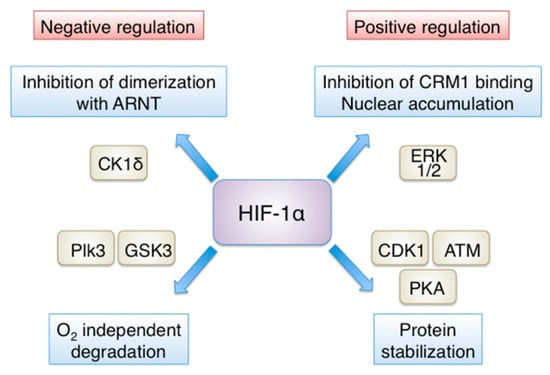 Negative regulation

Positive regulation

Inhibition of dimerization with ARNT

Inhibition of CRM1 binding Nuclear accumulation

CK1δ

ERK 1/2

HIF-1α

Plk3

GSK3

CDK1

ATM

PKA

$O_2$ independent degradation

Protein stabilization